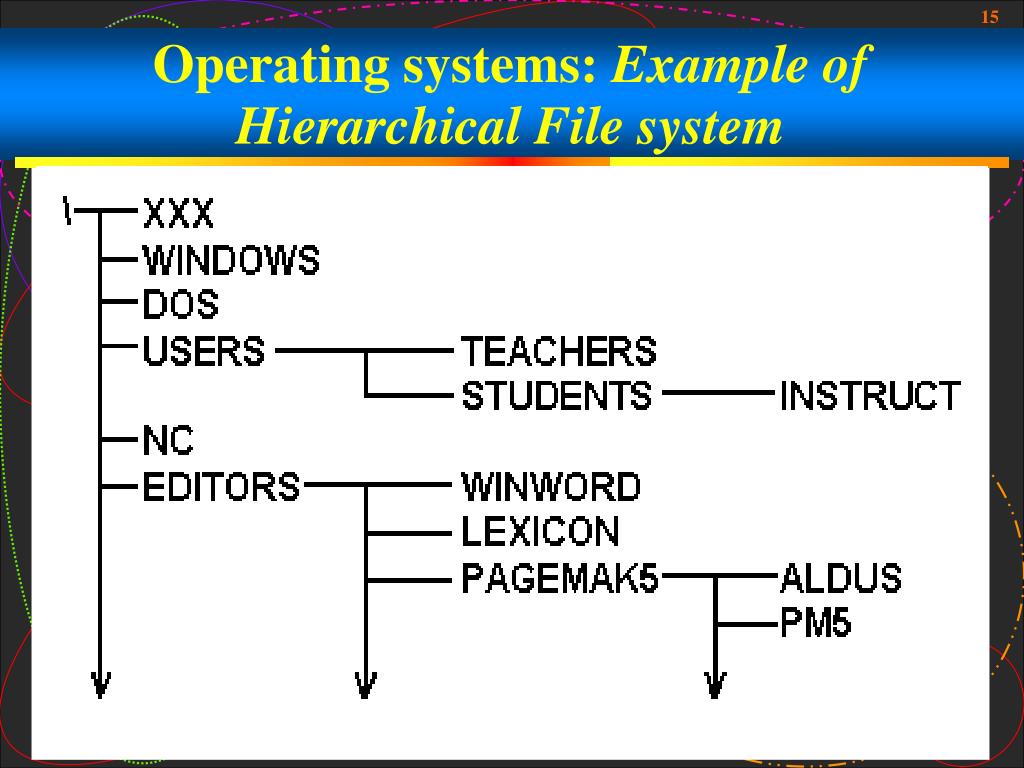 15

Operating systems: Example of Hierarchical File system

\ XXX
WINDOWS
DOS
USERS
TEACHERS
STUDENTS
INSTRUCT
NC
EDITORS
WINWORD
LEXICON
PAGEMAK5
ALDUS
PM5